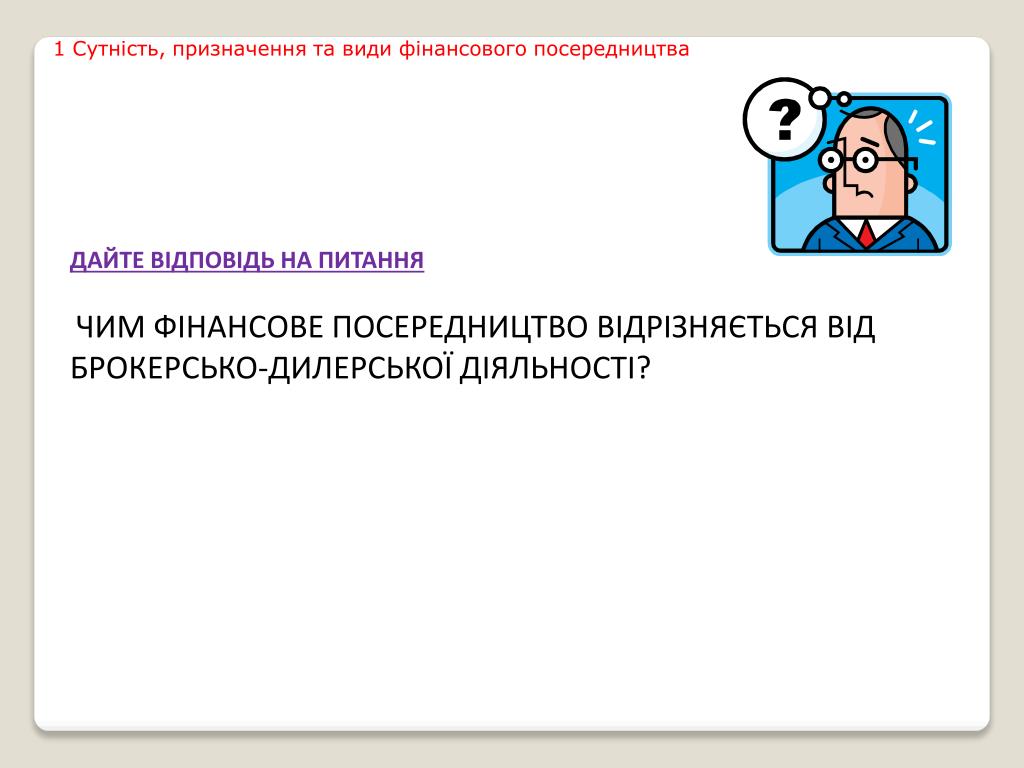 1 Сутність, призначення та види фінансового посередництва

?

ДАЙТЕ ВІДПОВІДЬ НА ПИТАННЯ

ЧИМ ФІНАНСОВЕ ПОСЕРЕДНИЦТВО ВІДРІЗНЯЄТЬСЯ ВІД БРОКЕРСЬКО-ДИЛЕРСЬКОЇ ДІЯЛЬНОСТІ?